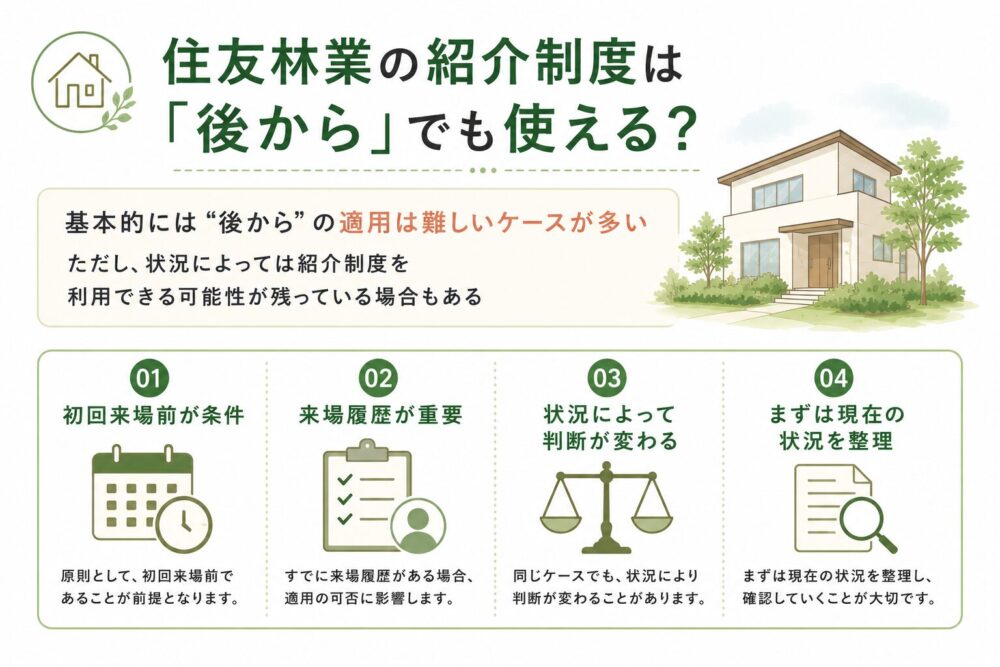 住友林業の紹介制度は「後から」でも使える？

基本的には“後から”の適用は難しいケースが多い

ただし、状況によっては紹介制度を利用できる可能性が残っている場合もある

01
初回来場前が条件
原則として、初回来場前であることが前提となります。

02
来場履歴が重要
すでに来場履歴がある場合、適用の可否に影響します。

03
状況によって判断が変わる
同じケースでも、状況により判断が変わることがあります。

04
まずは現在の状況を整理
まずは現在の状況を整理し、確認していくことが大切です。